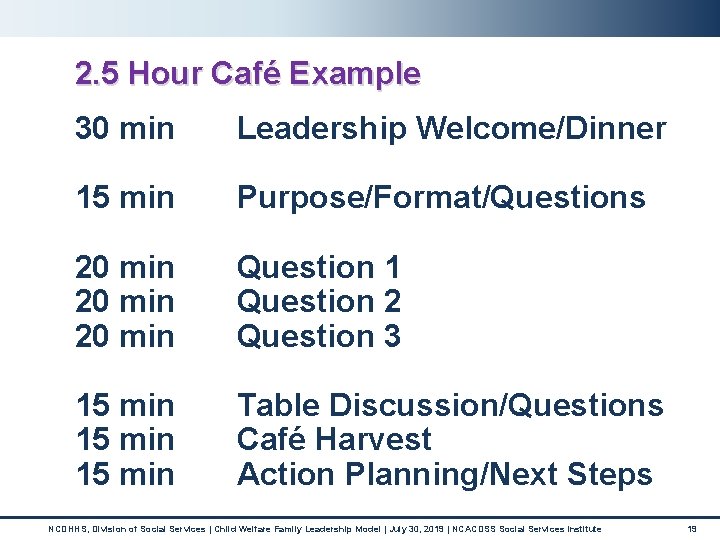 2.5 Hour Café Example

30 min Leadership Welcome/Dinner

15 min Purpose/Format/Questions

20 min Question 1
20 min Question 2
20 min Question 3

15 min Table Discussion/Questions
15 min Café Harvest
15 min Action Planning/Next Steps

NCDHHS, Division of Social Services | Child Welfare Family Leadership Model | July 30, 2019 | NCACDSS Social Services Institute 19